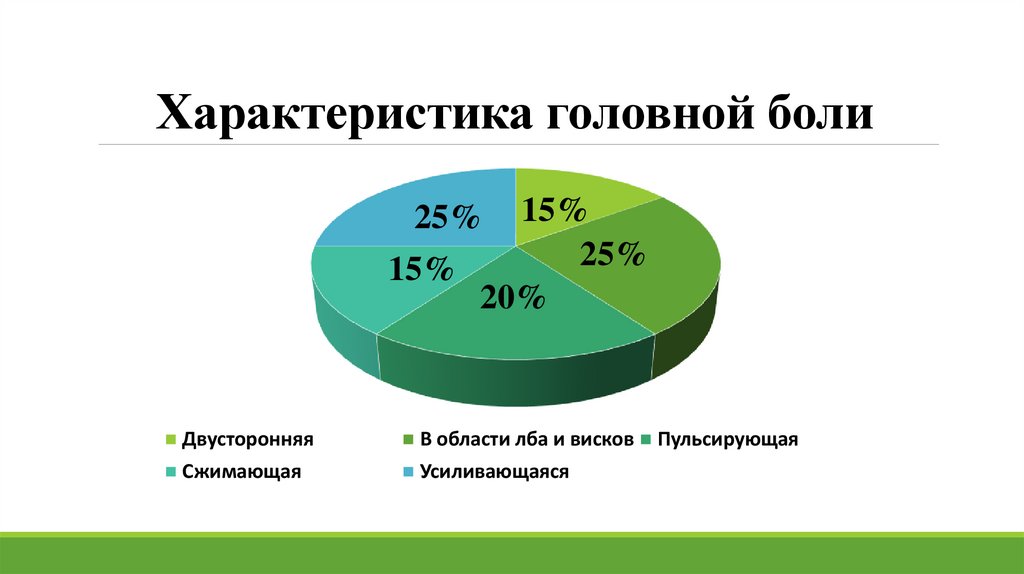 Характеристика головной боли

25%
15%
25%
15%
20%

Двусторонняя
В области лба и висков
Пульсирующая
Сжимающая
Усиливающаяся